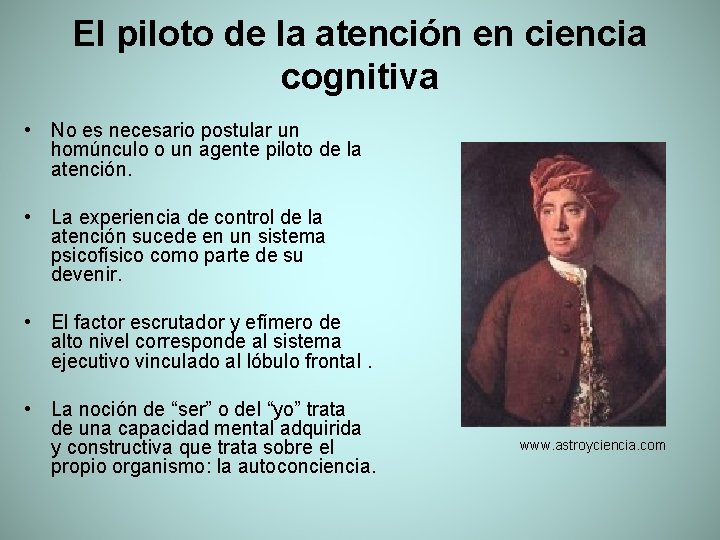 El piloto de la atención en ciencia cognitiva

• No es necesario postular un homúnculo o un agente piloto de la atención.

• La experiencia de control de la atención sucede en un sistema psicofísico como parte de su devenir.

• El factor escrutador y efímero de alto nivel corresponde al sistema ejecutivo vinculado al lóbulo frontal .

• La noción de “ser” o del “yo” trata de una capacidad mental adquirida y constructiva que trata sobre el propio organismo: la autoconciencia.

www.astroyciencia.com